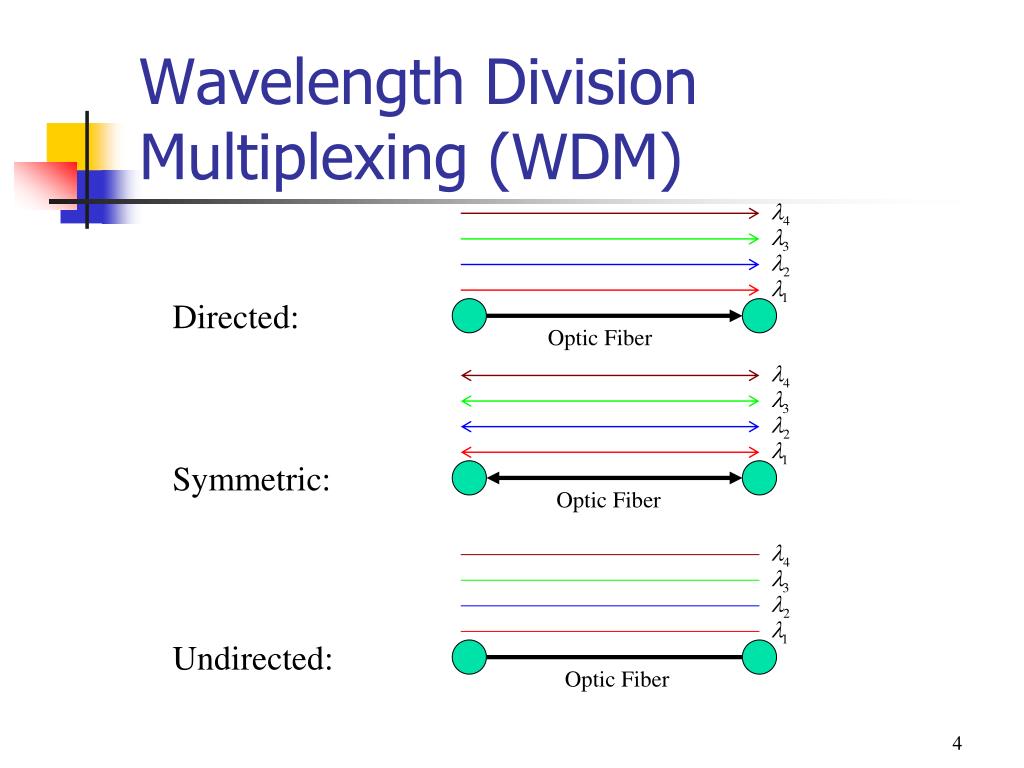 Wavelength Division Multiplexing (WDM)

$\lambda_4$
$\lambda_3$
$\lambda_2$
$\lambda_1$

Directed:

Optic Fiber

$\lambda_4$
$\lambda_3$
$\lambda_2$
$\lambda_1$

Symmetric:

Optic Fiber

$\lambda_4$
$\lambda_3$
$\lambda_2$
$\lambda_1$

Undirected:

Optic Fiber

4